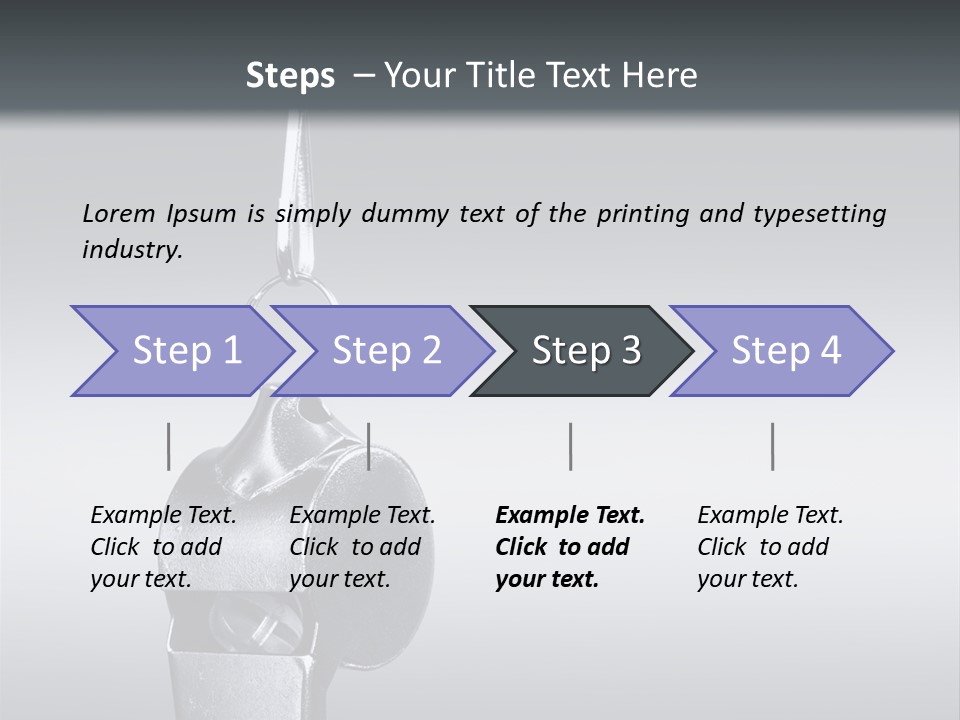 Steps – Your Title Text Here

Lorem Ipsum is simply dummy text of the printing and typesetting industry.

Step 1

Step 2

Step 3

Step 4

Example Text. Click to add your text.

Example Text. Click to add your text.

Example Text. Click to add your text.

Example Text. Click to add your text.